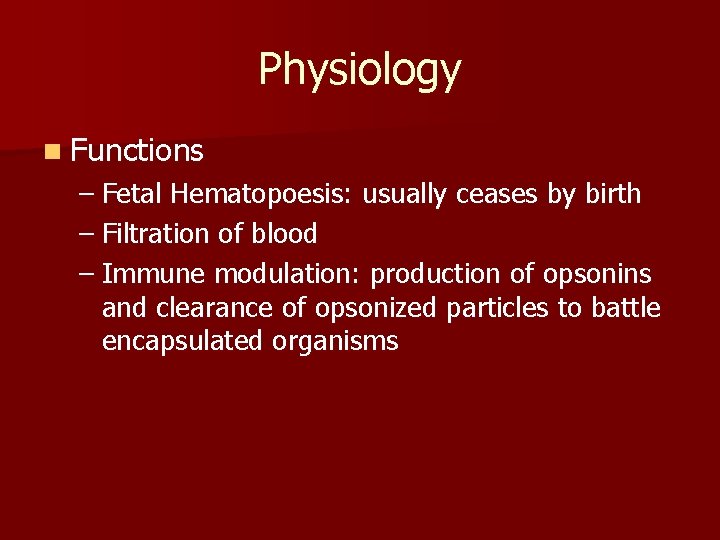 Physiology

Functions

– Fetal Hematopoesis: usually ceases by birth

– Filtration of blood

– Immune modulation: production of opsonins and clearance of opsonized particles to battle encapsulated organisms